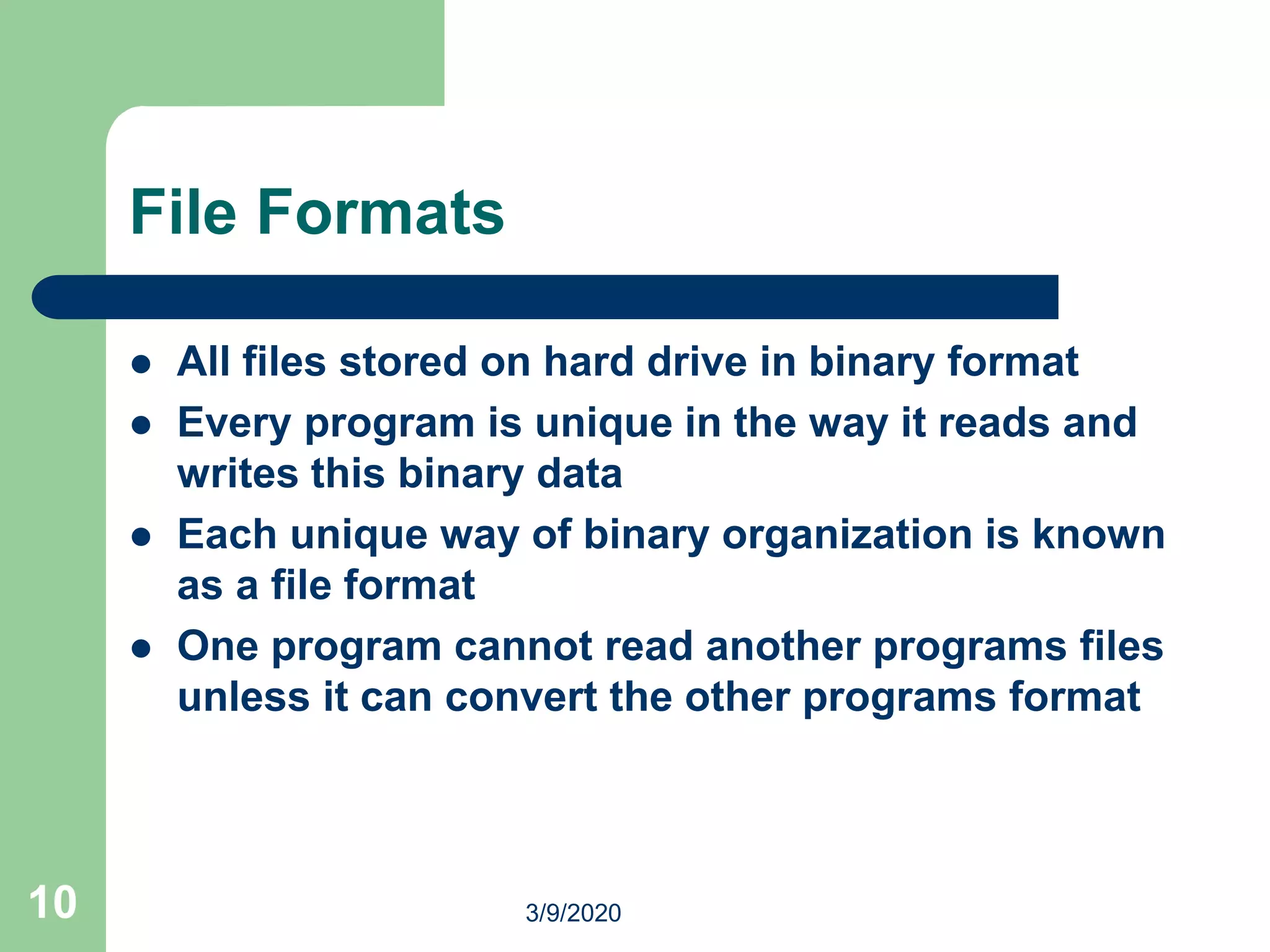 File Formats

- All files stored on hard drive in binary format
- Every program is unique in the way it reads and writes this binary data
- Each unique way of binary organization is known as a file format
- One program cannot read another programs files unless it can convert the other programs format

10

3/9/2020